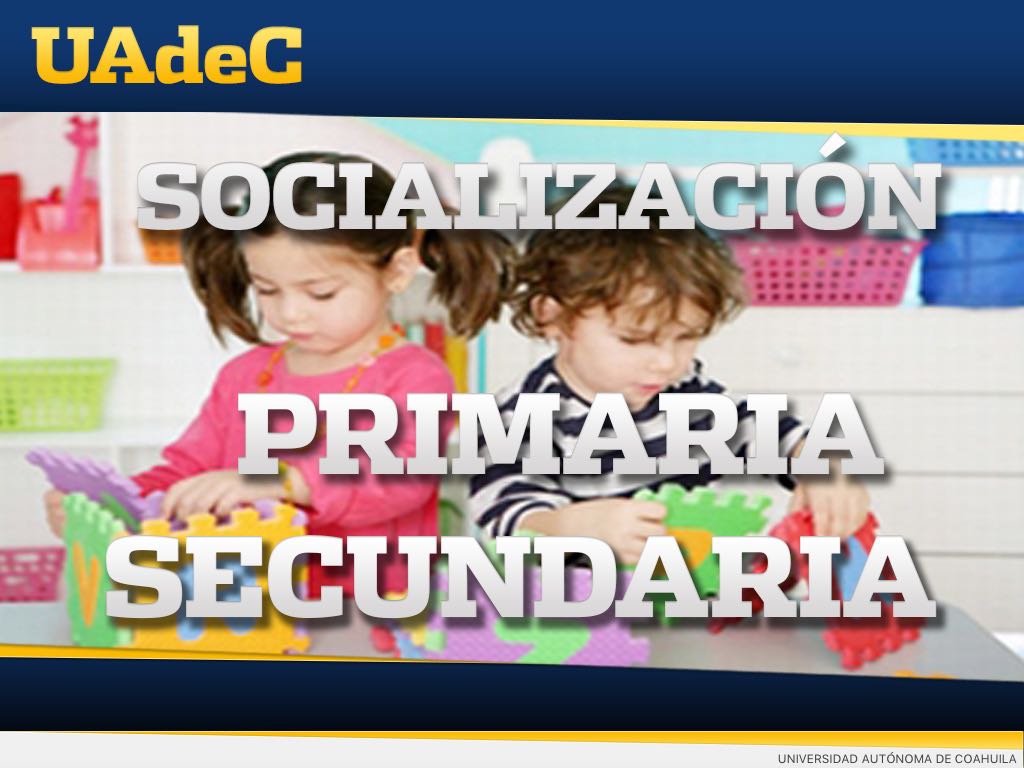 UAdeC

SOCIALIZACIÓN

PRIMARIA
SECUNDARIA

UNIVERSIDAD AUTÓNOMA DE COAHUILA